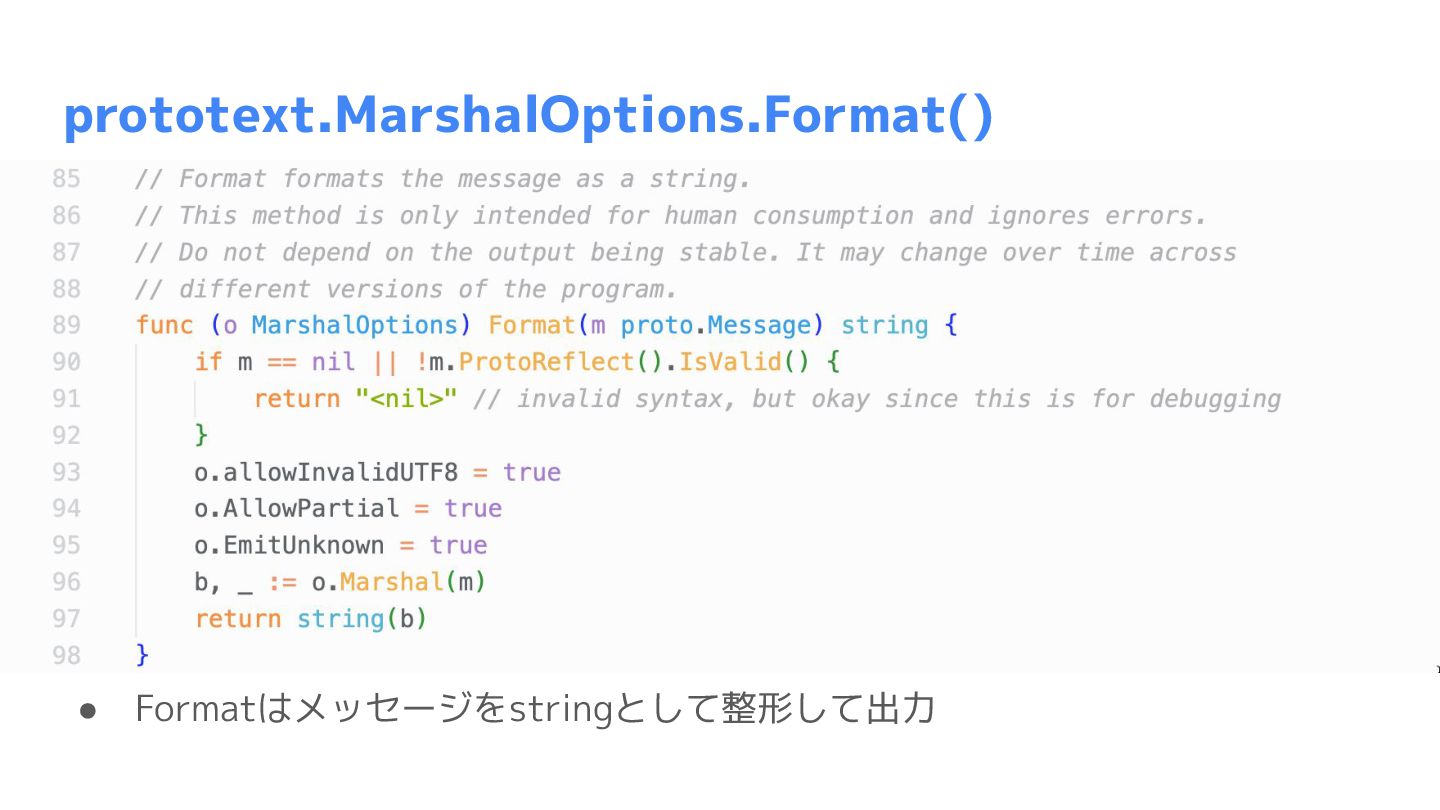 prototext.MarshalOptions.Format()

85 // Format formats the message as a string.
86 // This method is only intended for human consumption and ignores errors.
87 // Do not depend on the output being stable. It may change over time across
88 // different versions of the program.
89 func (o MarshalOptions) Format(m proto.Message) string {
90 if m == nil || !m.ProtoReflect().IsValid() {
91 return "<nil>" // invalid syntax, but okay since this is for debugging
92 }
93 o.allowInvalidUTF8 = true
94 o.AllowPartial = true
95 o.EmitUnknown = true
96 b, _ := o.Marshal(m)
97 return string(b)
98 }

● Formatはメッセージをstringとして整形して出力